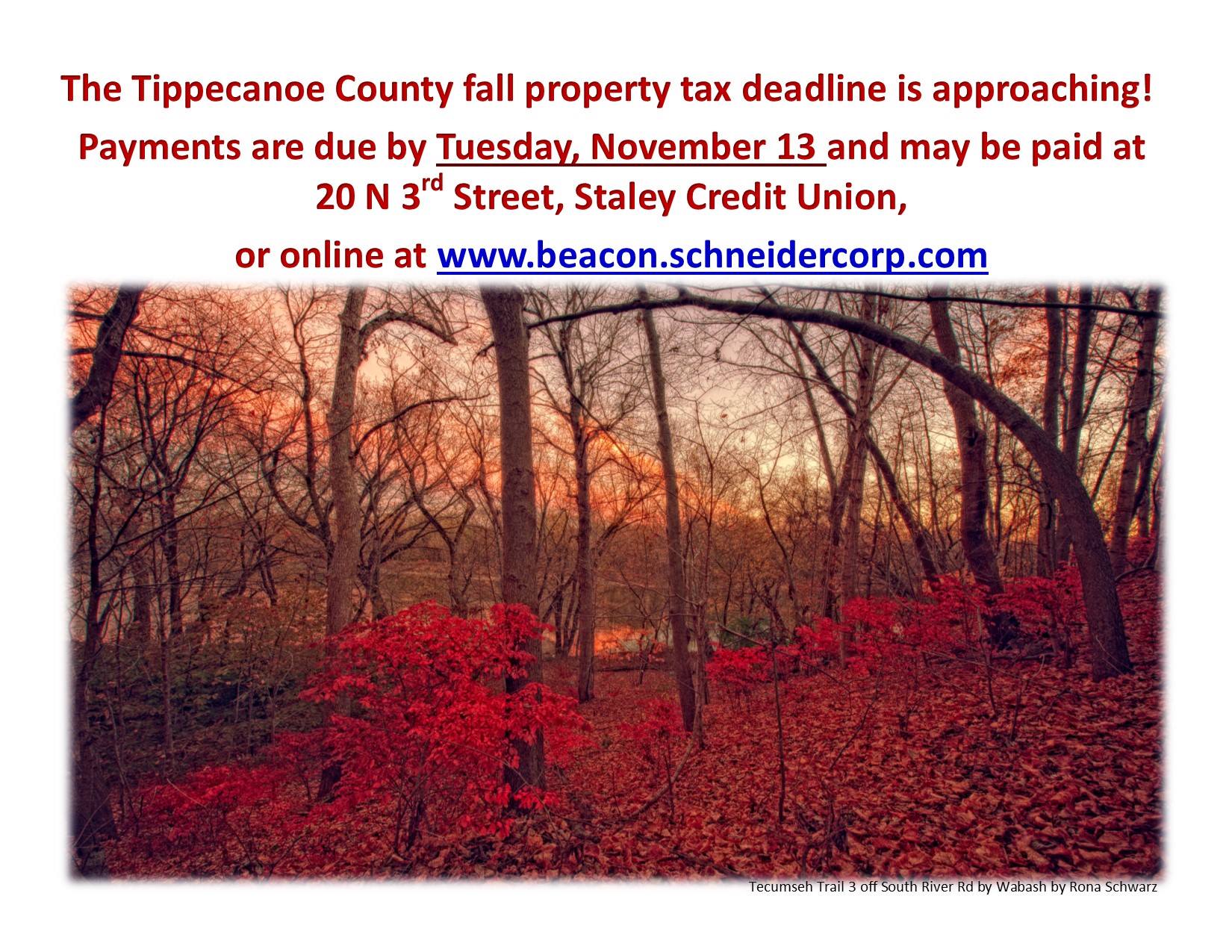 The Tippecanoe County fall property tax deadline is approaching!

Payments are due by Tuesday, November 13 and may be paid at 20 N 3rd Street, Staley Credit Union,

or online at www.beacon.schneidercorp.com

Tecumseh Trail 3 off South River Rd by Wabash by Rona Schwarz